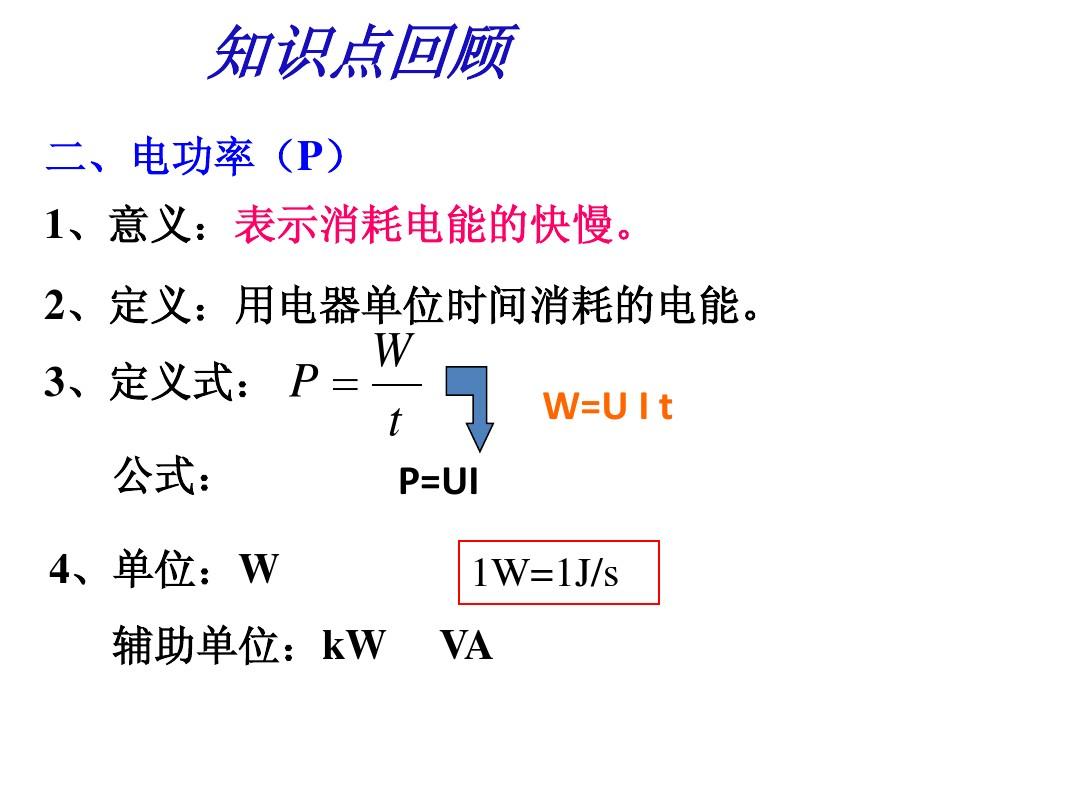 知识点回顾

二、电功率（P）

1、意义：表示消耗电能的快慢。

2、定义：用电器单位时间消耗的电能。

3、定义式：$P=\frac{W}{t}$

W=U I t

公式：

P=UI

4、单位：W

1W=1J/s

辅助单位：kW　VA